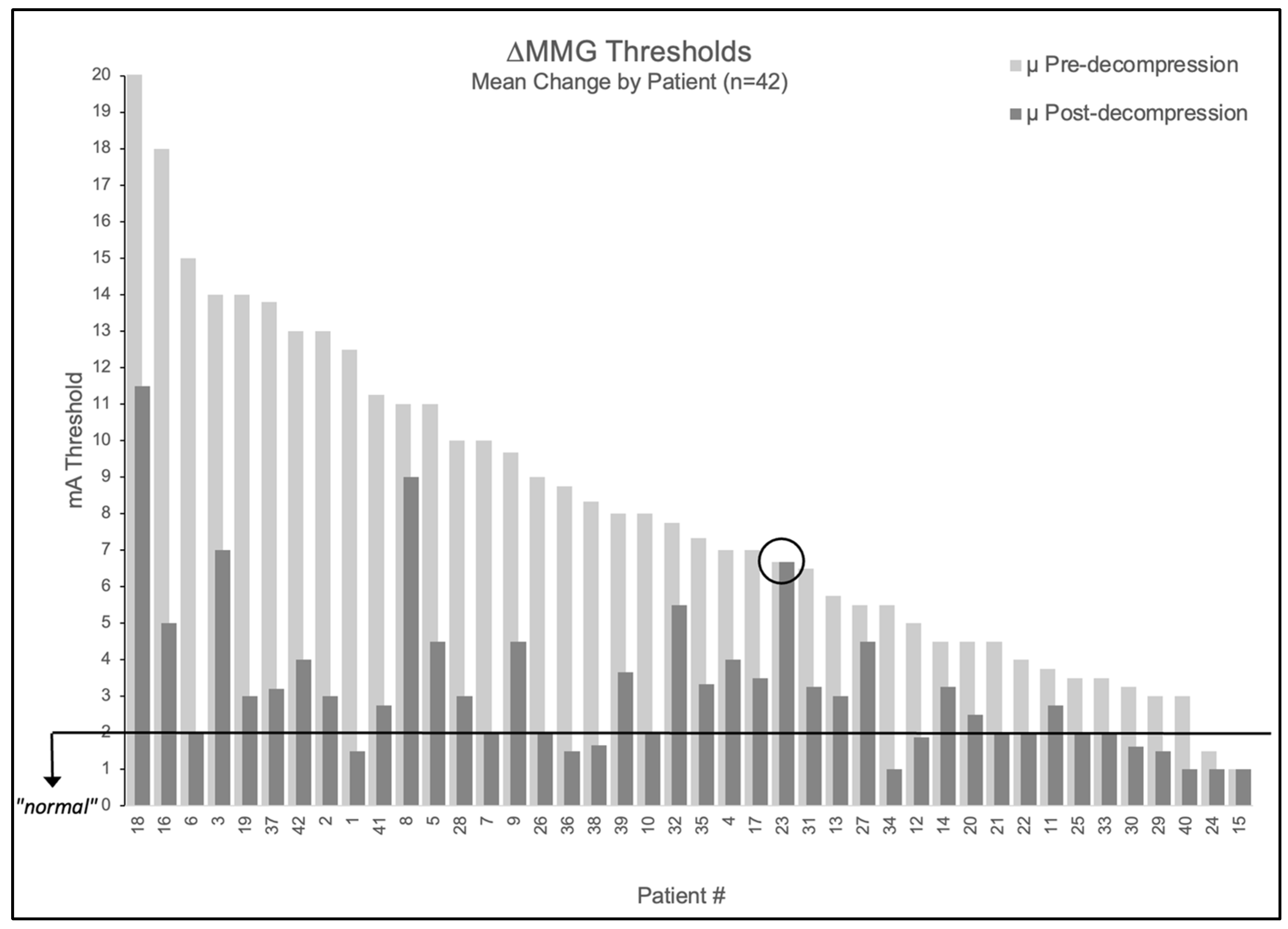 ΔMMG Thresholds
Mean Change by Patient (n=42)

μ Pre-decompression
μ Post-decompression

mA Threshold

20
19
18
17
16
15
14
13
12
11
10
9
8
7
6
5
4
3
2
1
0

"normal"

18 16 6 3 19 37 42 2 1 41 8 5 28 7 9 26 36 38 39 10 32 35 4 17 23 31 13 27 34 12 14 20 21 22 11 25 33 30 29 40 24 15

Patient #